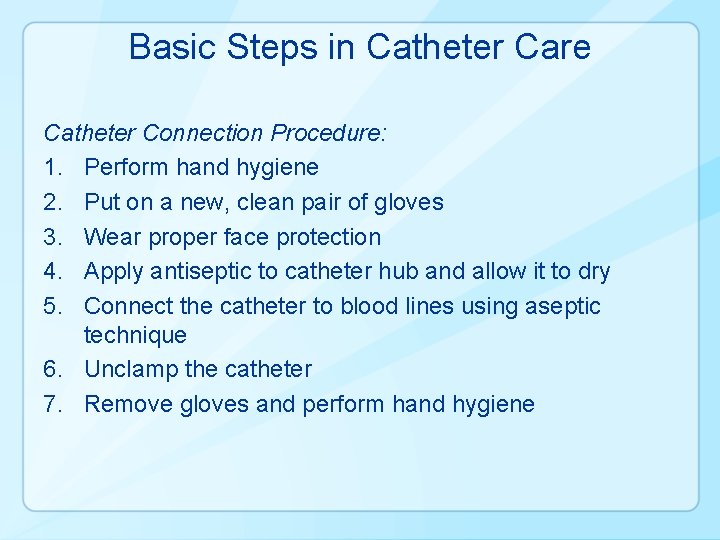 Basic Steps in Catheter Care

Catheter Connection Procedure:

1. Perform hand hygiene
2. Put on a new, clean pair of gloves
3. Wear proper face protection
4. Apply antiseptic to catheter hub and allow it to dry
5. Connect the catheter to blood lines using aseptic technique
6. Unclamp the catheter
7. Remove gloves and perform hand hygiene